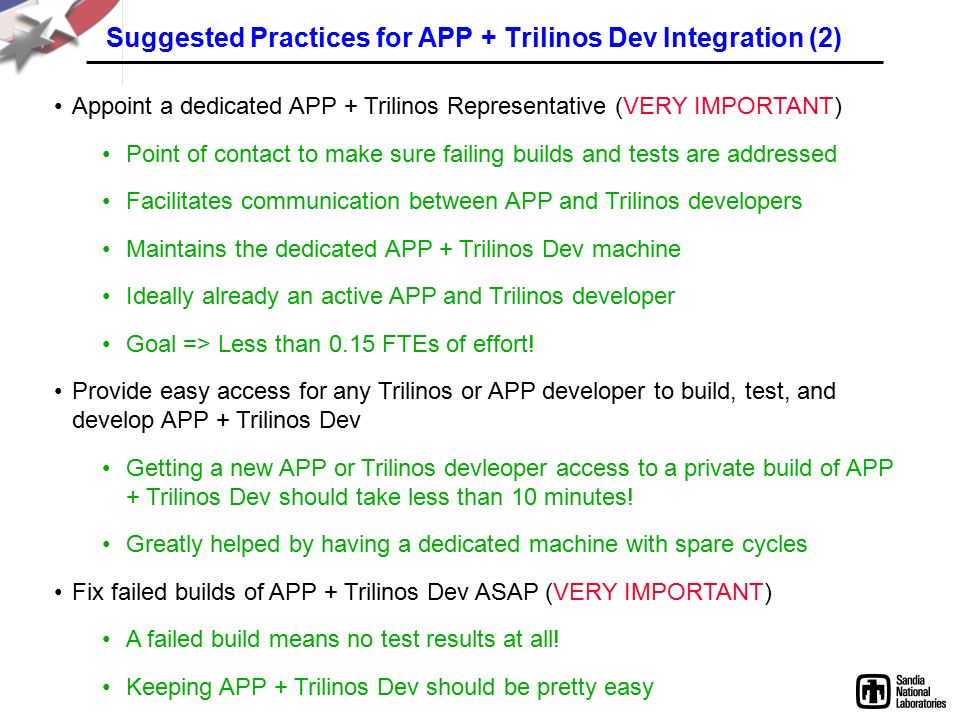 Suggested Practices for APP + Trilinos Dev Integration (2)

• Appoint a dedicated APP + Trilinos Representative (VERY IMPORTANT)

• Point of contact to make sure failing builds and tests are addressed

• Facilitates communication between APP and Trilinos developers

• Maintains the dedicated APP + Trilinos Dev machine

• Ideally already an active APP and Trilinos developer

• Goal => Less than 0.15 FTEs of effort!

• Provide easy access for any Trilinos or APP developer to build, test, and develop APP + Trilinos Dev

• Getting a new APP or Trilinos devleoper access to a private build of APP + Trilinos Dev should take less than 10 minutes!

• Greatly helped by having a dedicated machine with spare cycles

• Fix failed builds of APP + Trilinos Dev ASAP (VERY IMPORTANT)

• A failed build means no test results at all!

• Keeping APP + Trilinos Dev should be pretty easy

Sandia National Laboratories